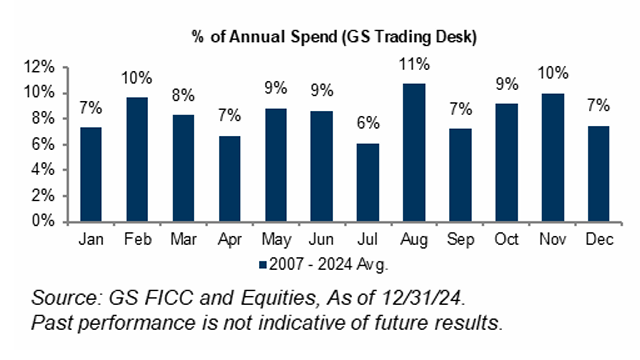 % of Annual Spend (GS Trading Desk)

12%
10%
8%
6%
4%
2%
0%

7% 10% 8% 7% 9% 9% 6% 11% 7% 9% 10% 7%

Jan Feb Mar Apr May Jun Jul Aug Sep Oct Nov Dec

2007 - 2024 Avg.

Source: GS FICC and Equities, As of 12/31/24.
Past performance is not indicative of future results.